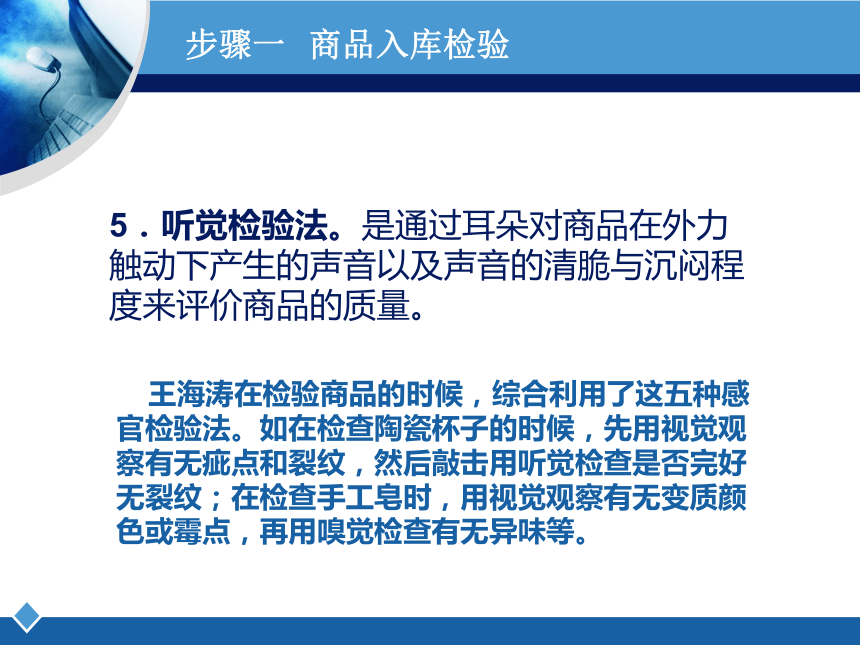 步骤一　商品入库检验

5．听觉检验法。是通过耳朵对商品在外力触动下产生的声音以及声音的清脆与沉闷程度来评价商品的质量。

王海涛在检验商品的时候，综合利用了这五种感官检验法。如在检查陶瓷杯子的时候，先用视觉观察有无疵点和裂纹，然后敲击用听觉检查是否完好无裂纹；在检查手工皂时，用视觉观察有无变质颜色或霉点，再用嗅觉检查有无异味等。